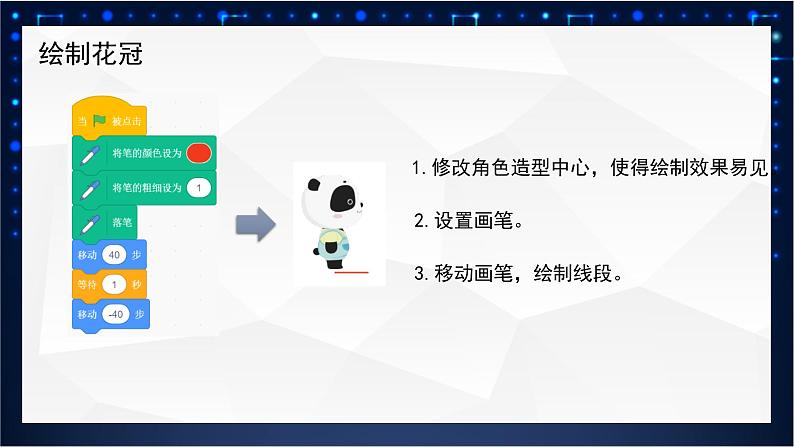 绘制花冠

当 被点击
将笔的颜色设为
将笔的粗细设为 1
落笔
移动 40 步
等待 1 秒
移动 -40 步

1. 修改角色造型中心，使得绘制效果易见

2. 设置画笔。

3. 移动画笔，绘制线段。